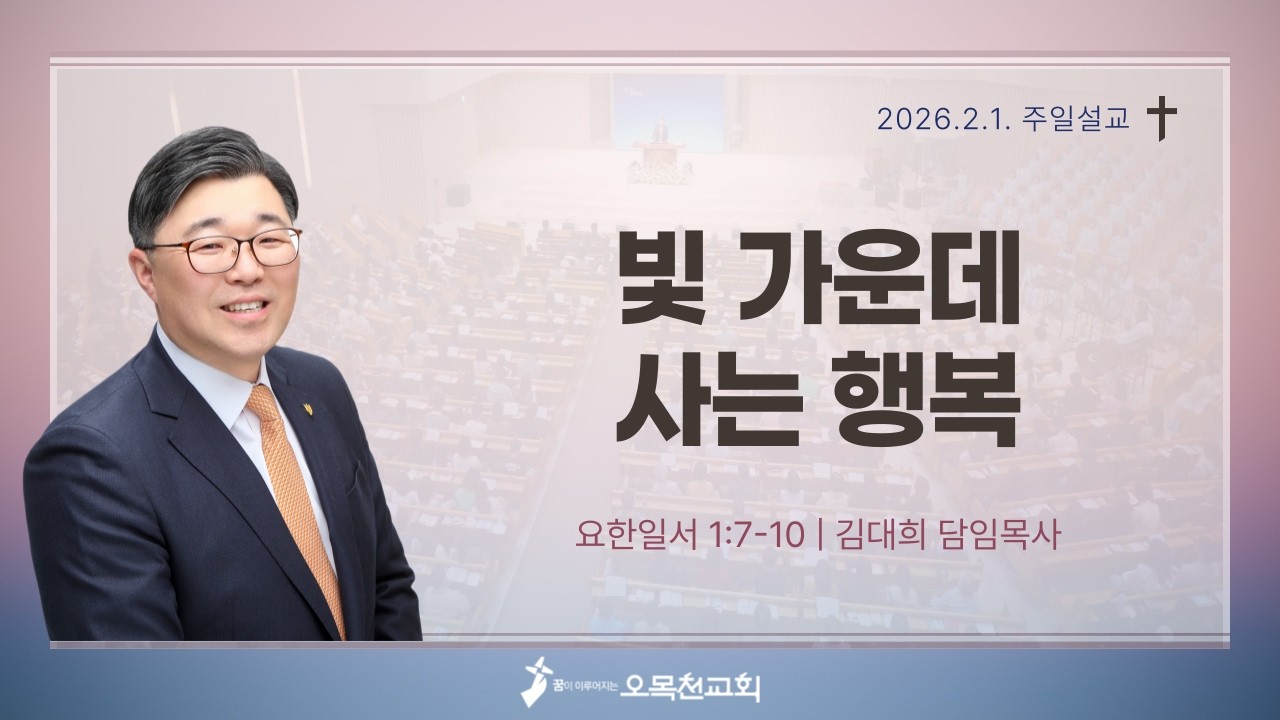 2026.2.1. 주일설교

빛 가운데
사는 행복

요한일서 1:7-10 | 김대희 담임목사

꿈이 이루어지는 오목천교회